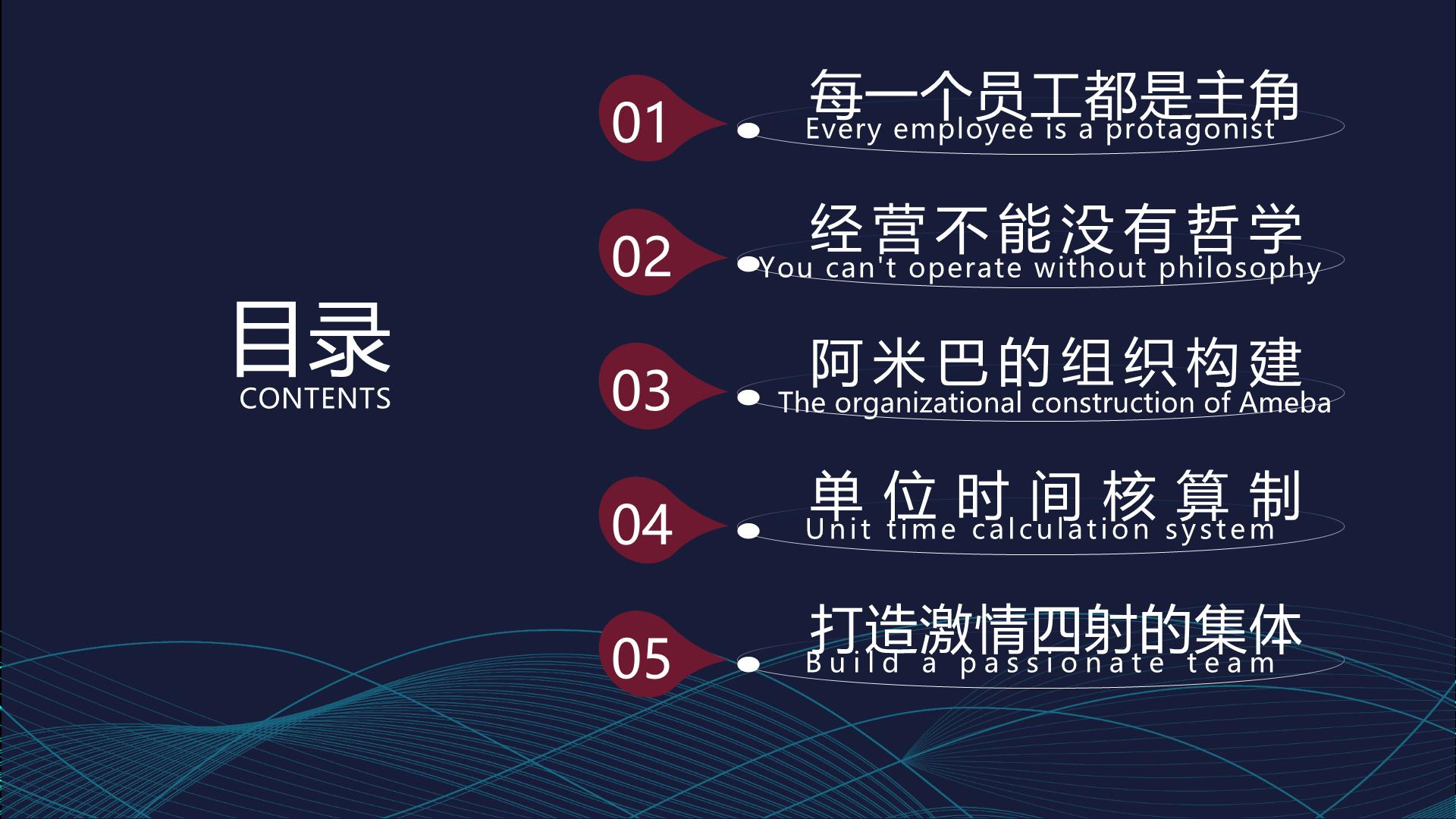 目录
CONTENTS

01
每一个员工都是主角
Every employee is a protagonist

02
经营不能没有哲学
You can't operate without philosophy

03
阿米巴的组织构建
The organizational construction of Ameba

04
单位时间核算制
Unit time calculation system

05
打造激情四射的集体
Build a passionate team